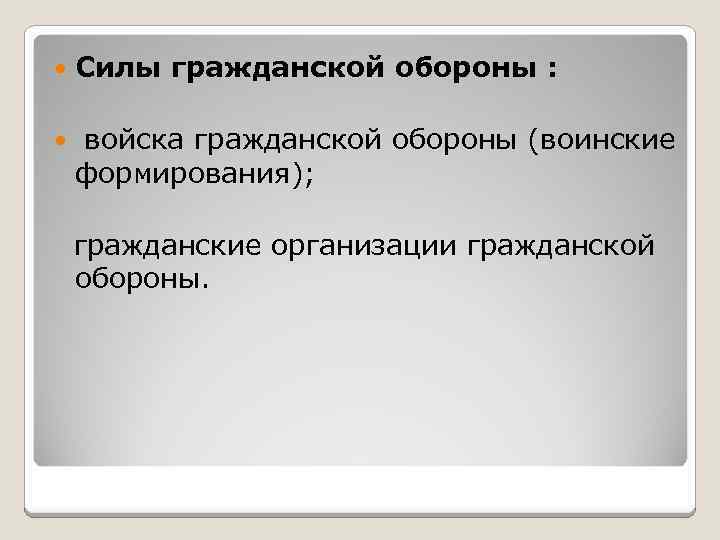 Силы гражданской обороны :

войска гражданской обороны (воинские формирования);

гражданские организации гражданской обороны.